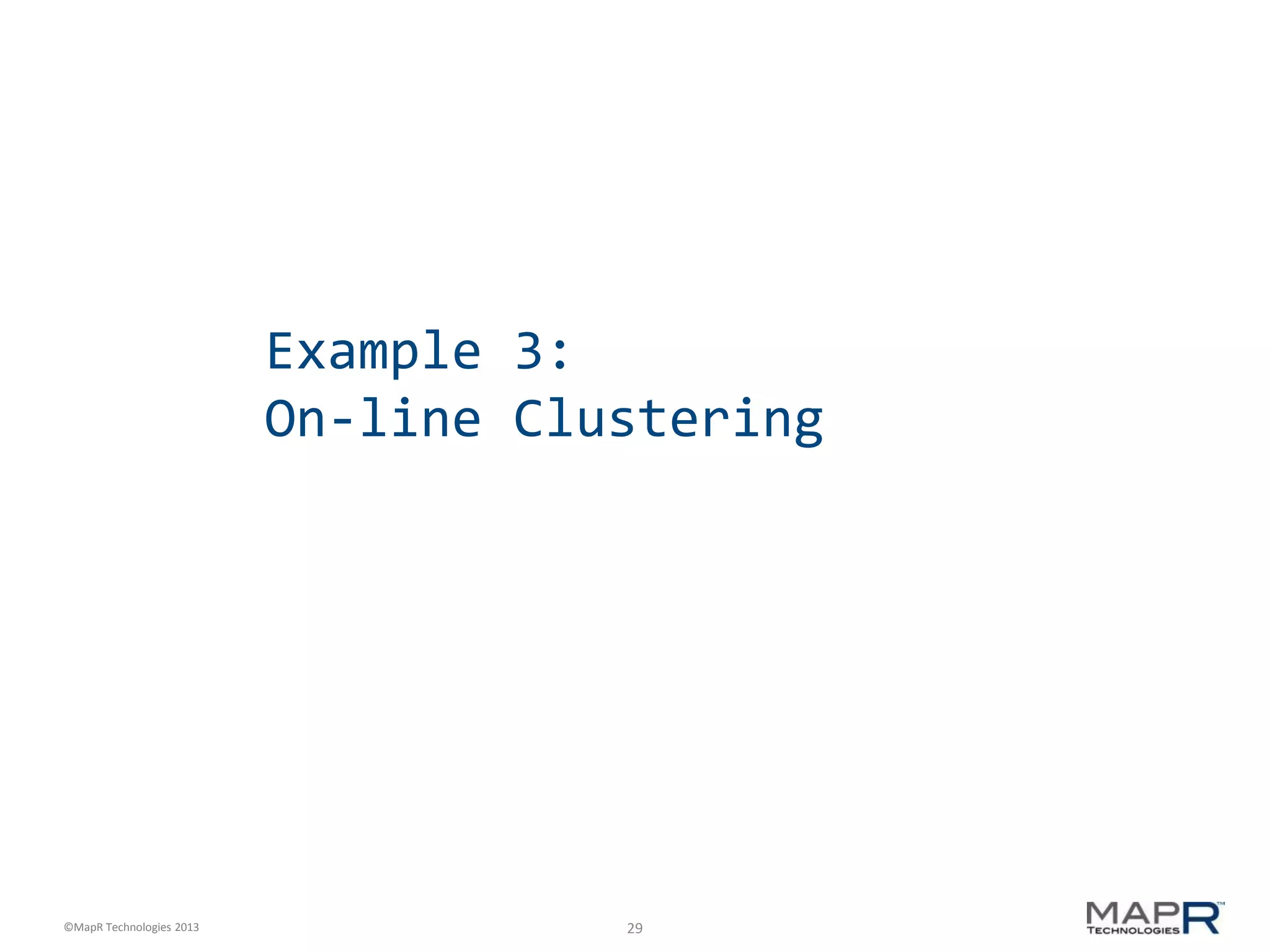 Example 3:
On-line Clustering

©MapR Technologies 2013

29

MAPR™
TECHNOLOGIES